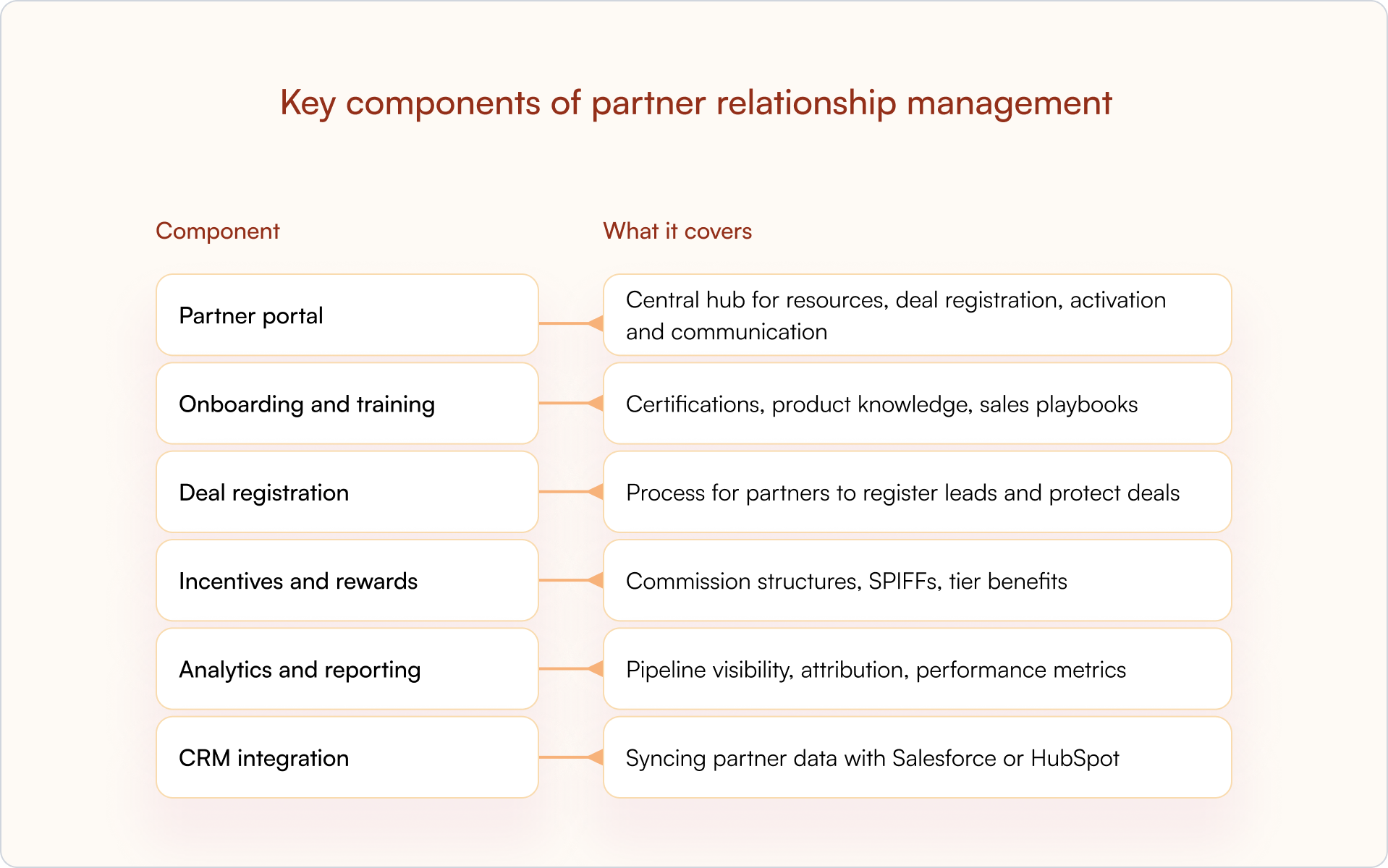 Key components of partner relationship management

| Component | What it covers |
|---|---|
| Partner portal | Central hub for resources, deal registration, activation and communication |
| Onboarding and training | Certifications, product knowledge, sales playbooks |
| Deal registration | Process for partners to register leads and protect deals |
| Incentives and rewards | Commission structures, SPIFFs, tier benefits |
| Analytics and reporting | Pipeline visibility, attribution, performance metrics |
| CRM integration | Syncing partner data with Salesforce or HubSpot |